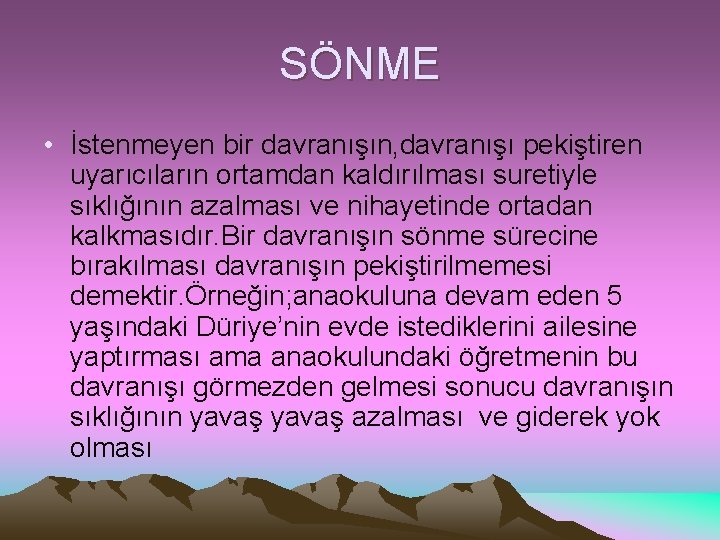 SÖNME

• İstenmeyen bir davranışın,davranışı pekiştiren uyarıcıların ortamdan kaldırılması suretiyle sıklığının azalması ve nihayetinde ortadan kalkmasıdır.Bir davranışın sönme sürecine bırakılması davranışın pekiştirilmemesi demektir.Örneğin;anaokuluna devam eden 5 yaşındaki Düriye'nin evde istediklerini ailesine yaptırması ama anaokulundaki öğretmenin bu davranışı görmezden gelmesi sonucu davranışın sıklığının yavaş yavaş azalması ve giderek yok olması